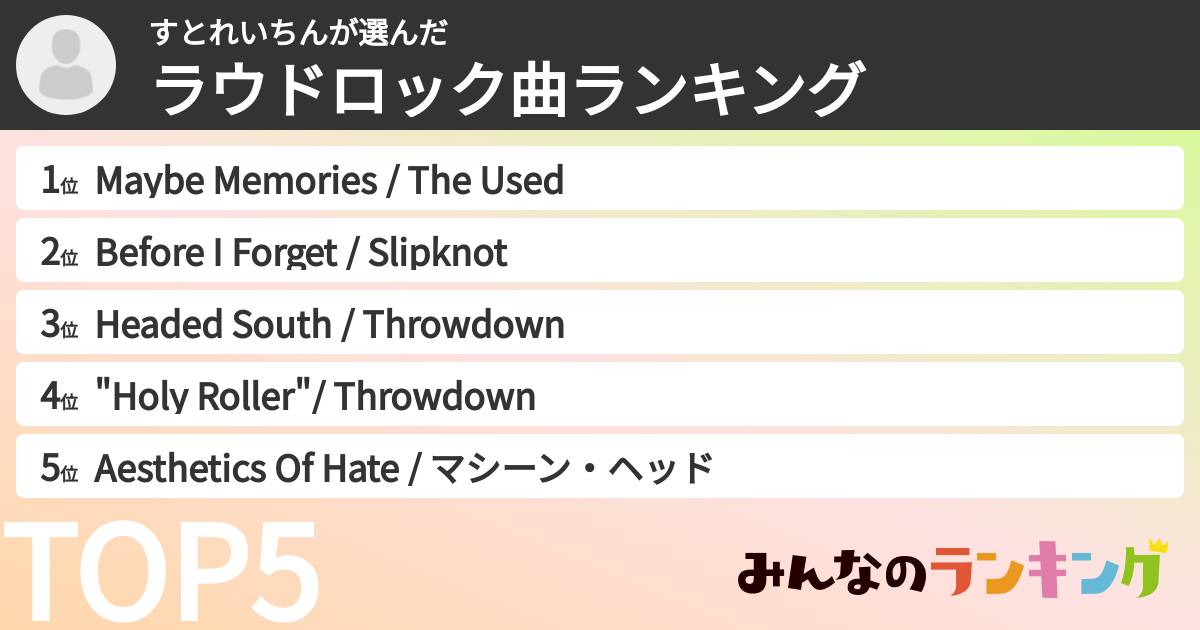 すとれいちんが選んだ
ラウドロック曲ランキング

1位 Maybe Memories / The Used
2位 Before I Forget / Slipknot
3位 Headed South / Throwdown
4位 "Holy Roller"/ Throwdown
5位 Aesthetics Of Hate / マシーン・ヘッド

TOP5

みんなのランキング